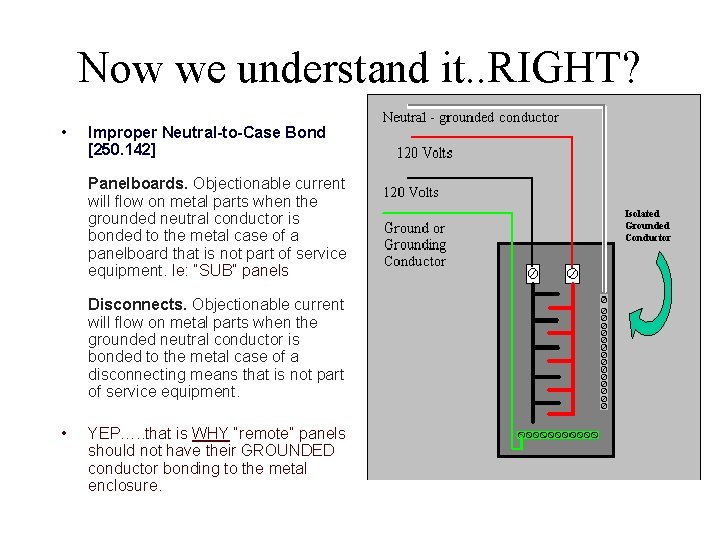 Now we understand it..RIGHT?

• Improper Neutral-to-Case Bond [250.142]

Panelboards. Objectionable current will flow on metal parts when the grounded neutral conductor is bonded to the metal case of a panelboard that is not part of service equipment. Ie: "SUB" panels

Disconnects. Objectionable current will flow on metal parts when the grounded neutral conductor is bonded to the metal case of a disconnecting means that is not part of service equipment.

• YEP…..that is WHY "remote" panels should not have their GROUNDED conductor bonding to the metal enclosure.

Neutral - grounded conductor

120 Volts

120 Volts

Ground or Grounding Conductor

Isolated Grounded Conductor